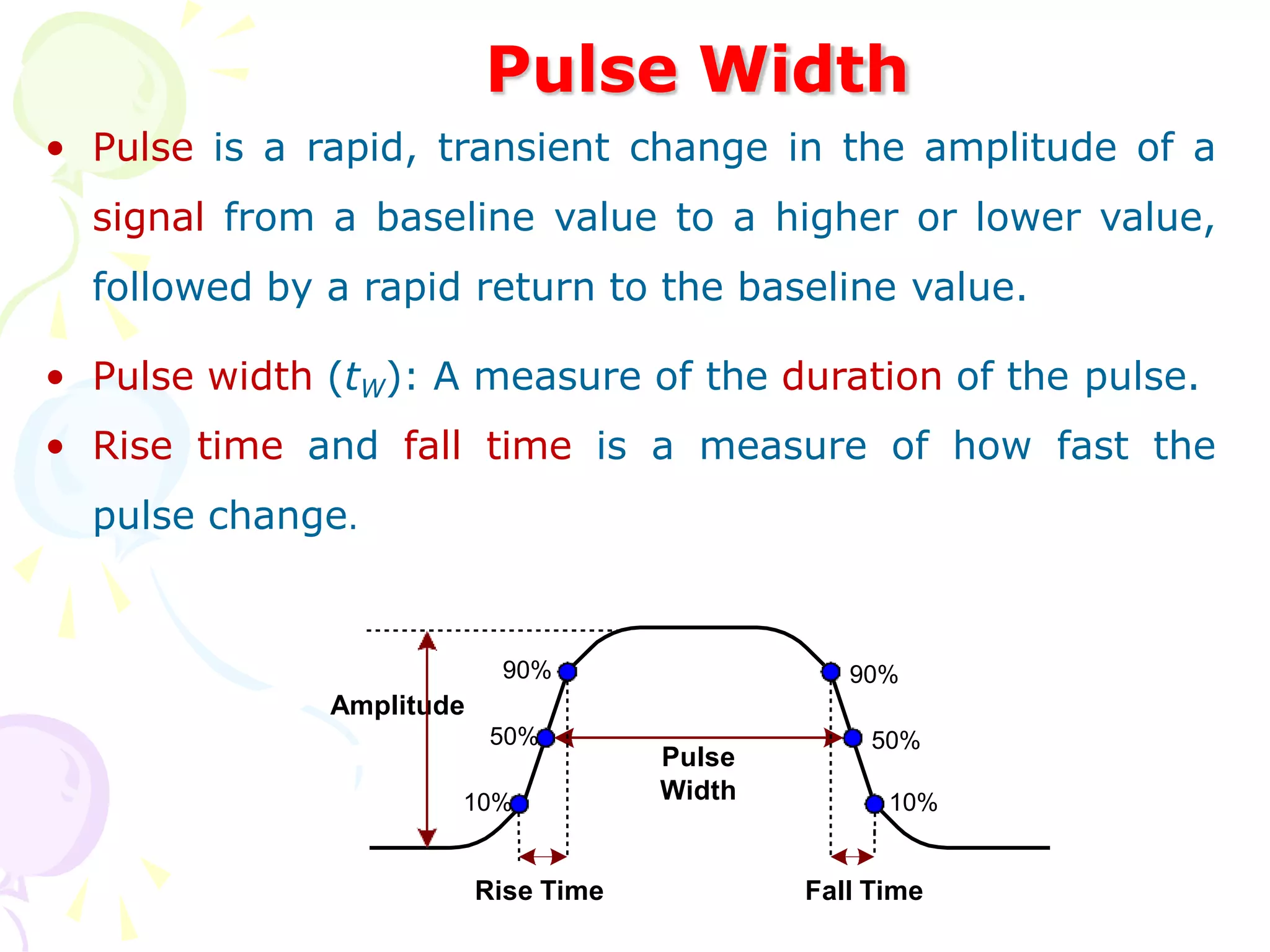 Pulse Width

• Pulse is a rapid, transient change in the amplitude of a signal from a baseline value to a higher or lower value, followed by a rapid return to the baseline value.

• Pulse width ($t_W$): A measure of the duration of the pulse.

• Rise time and fall time is a measure of how fast the pulse change.

Amplitude

90%

50%

10%

Pulse Width

90%

50%

10%

Rise Time

Fall Time